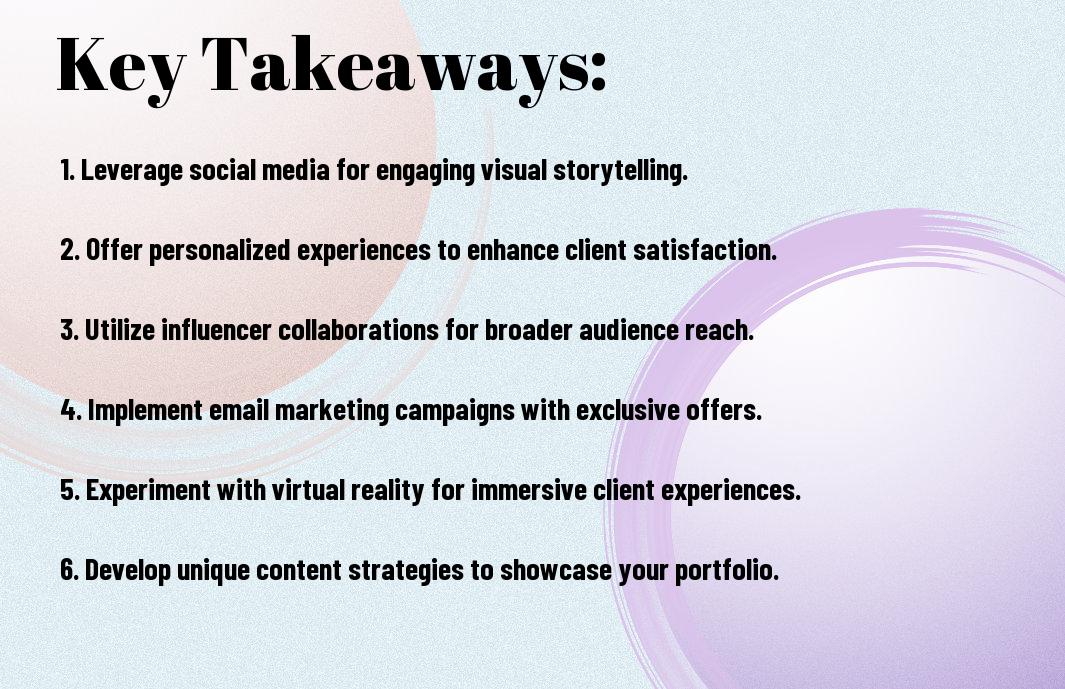 Key Takeaways:

1. Leverage social media for engaging visual storytelling.

2. Offer personalized experiences to enhance client satisfaction.

3. Utilize influencer collaborations for broader audience reach.

4. Implement email marketing campaigns with exclusive offers.

5. Experiment with virtual reality for immersive client experiences.

6. Develop unique content strategies to showcase your portfolio.